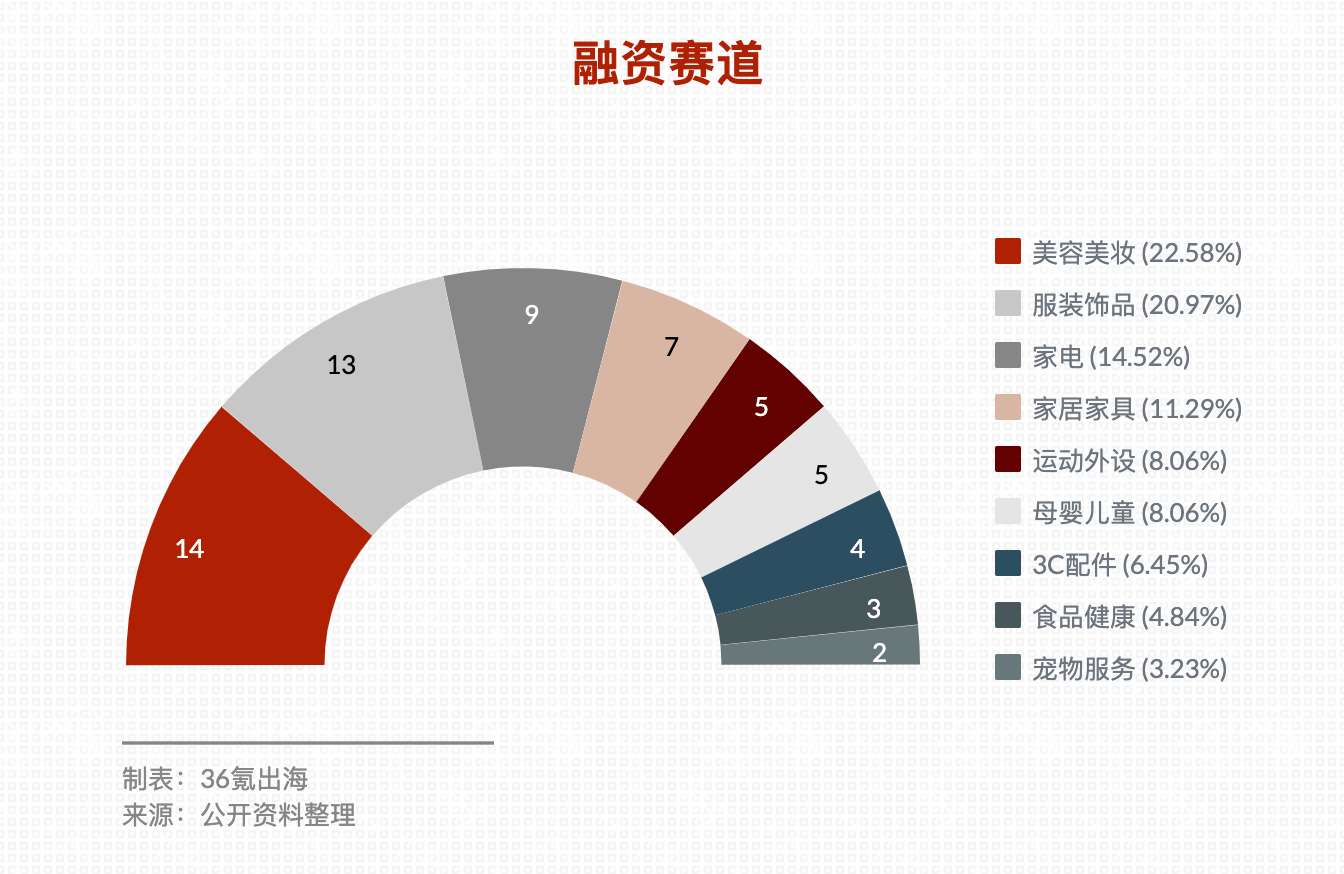 融资赛道

14
13
9
7
5
5
4
3
2

美容美妆 (22.58%)
服装饰品 (20.97%)
家电 (14.52%)
家居家具 (11.29%)
运动外设 (8.06%)
母婴儿童 (8.06%)
3C配件 (6.45%)
食品健康 (4.84%)
宠物服务 (3.23%)

制表：36氪出海
来源：公开资料整理